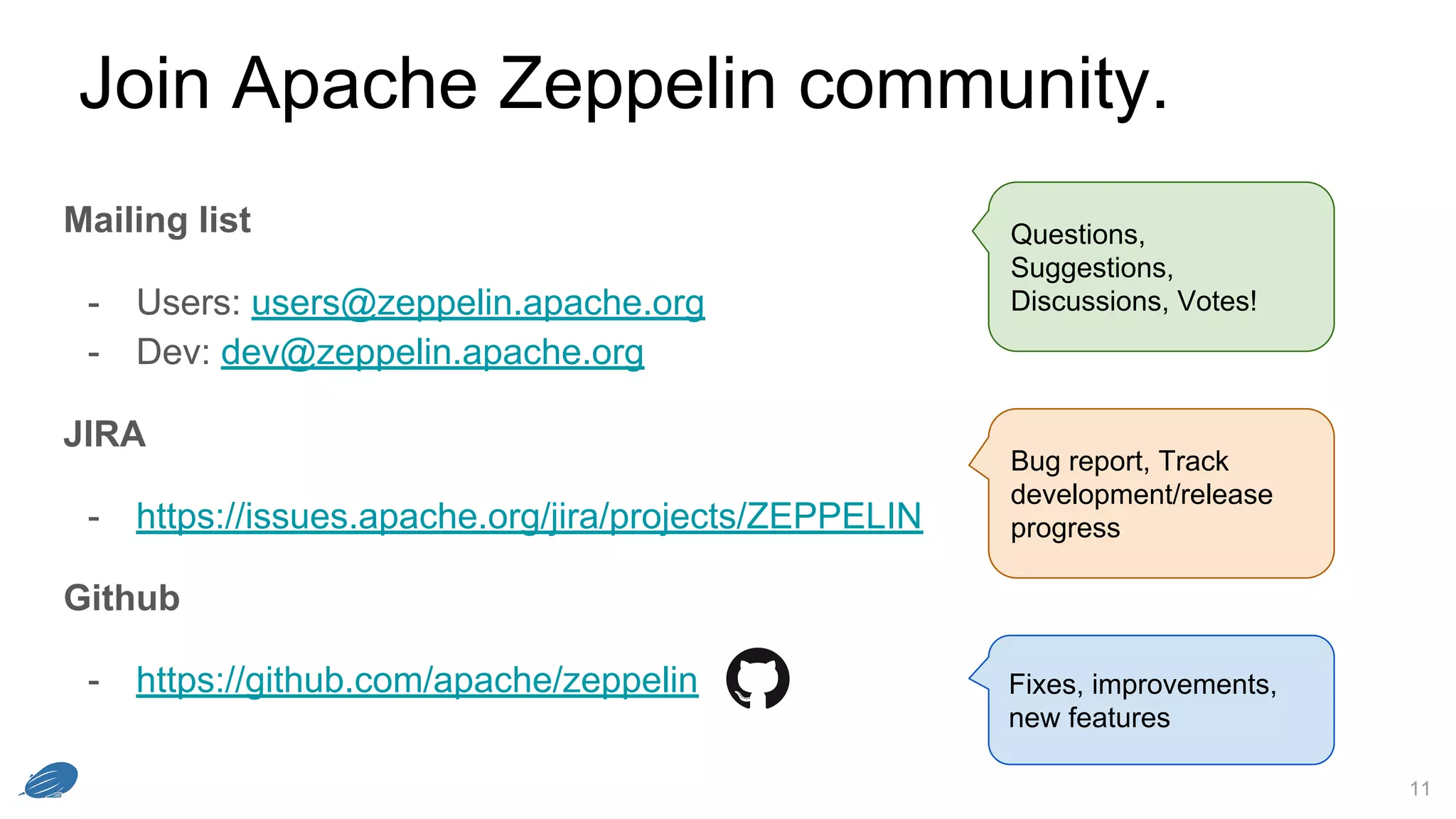 Join Apache Zeppelin community.

Mailing list

- Users: users@zeppelin.apache.org
- Dev: dev@zeppelin.apache.org

Questions, Suggestions, Discussions, Votes!

JIRA

- https://issues.apache.org/jira/projects/ZEPPELIN

Bug report, Track development/release progress

Github

- https://github.com/apache/zeppelin

Fixes, improvements, new features

11